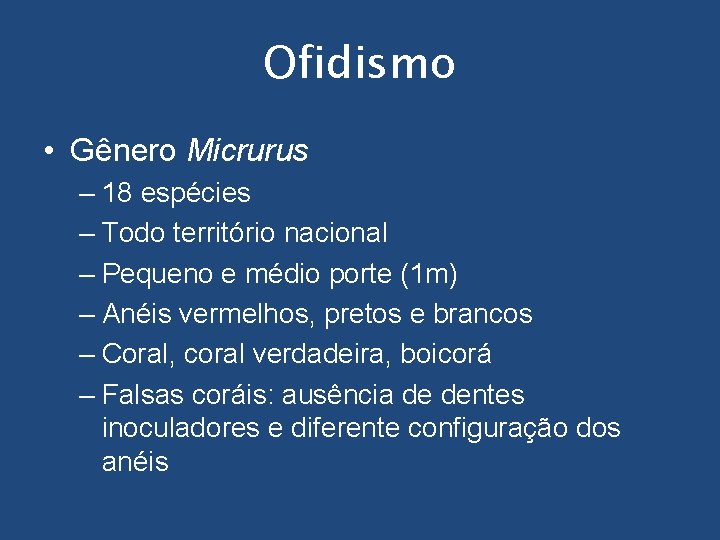 Ofidismo

• Gênero Micrurus
– 18 espécies
– Todo território nacional
– Pequeno e médio porte (1m)
– Anéis vermelhos, pretos e brancos
– Coral, coral verdadeira, boicorá
– Falsas coráis: ausência de dentes inoculadores e diferente configuração dos anéis